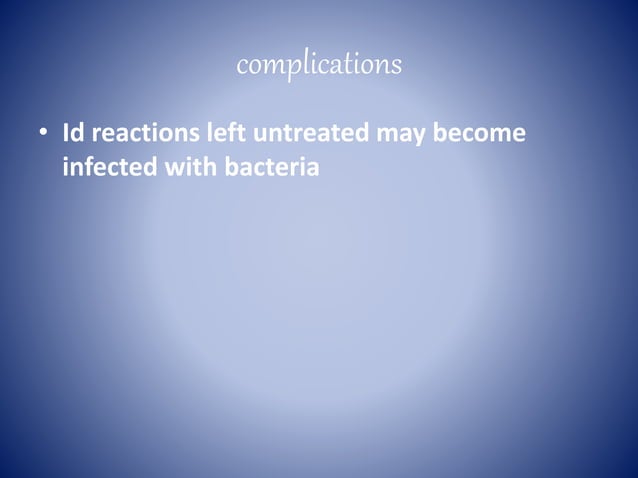 complications

• Id reactions left untreated may become infected with bacteria